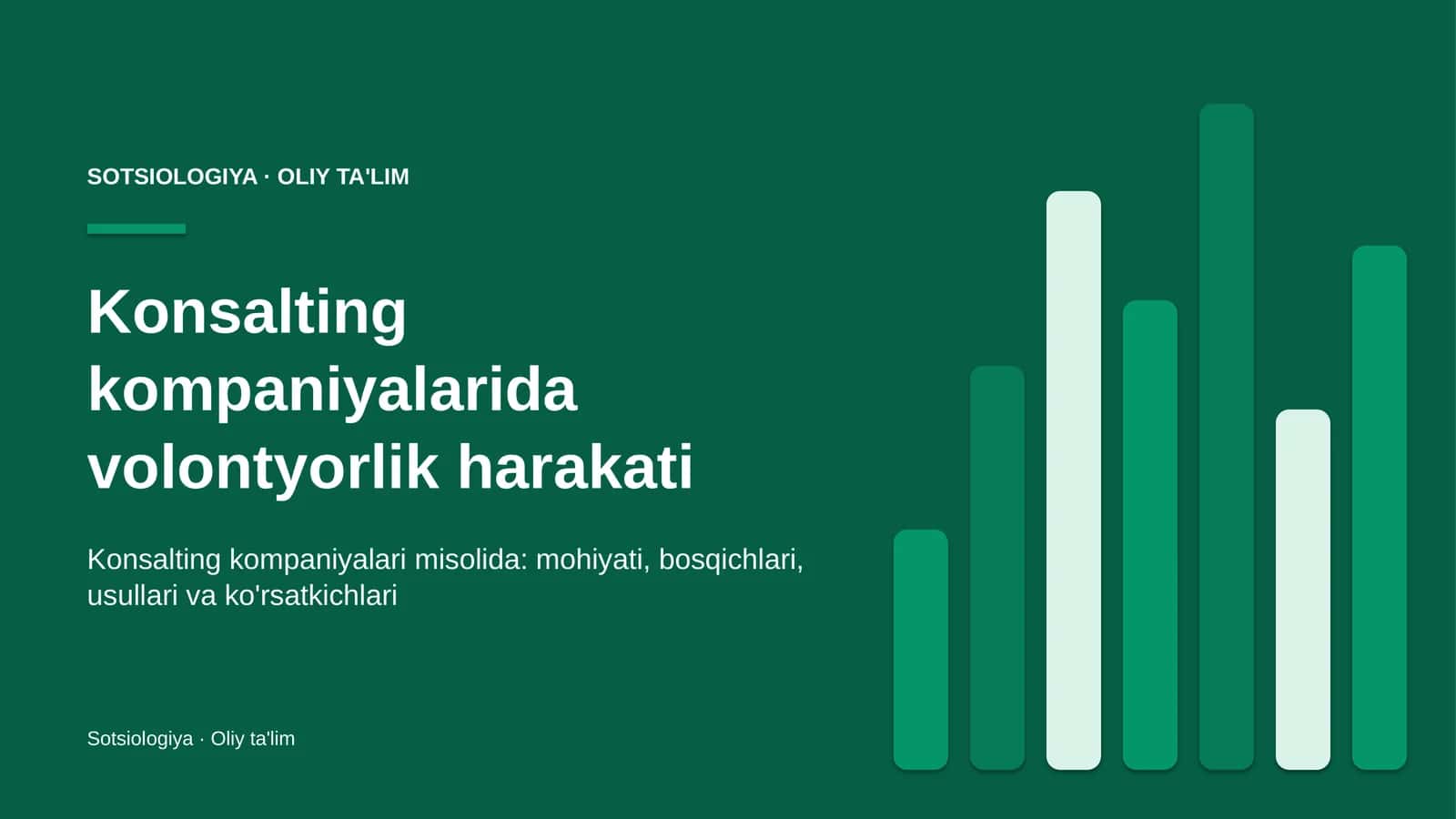 SOTSIOLOGIYA · OLIY TA'LIM

Konsalting kompaniyalarida volontyorlik harakati

Konsalting kompaniyalari misolida: mohiyati, bosqichlari, usullari va ko'rsatkichlari

Sotsiologiya · Oliy ta'lim